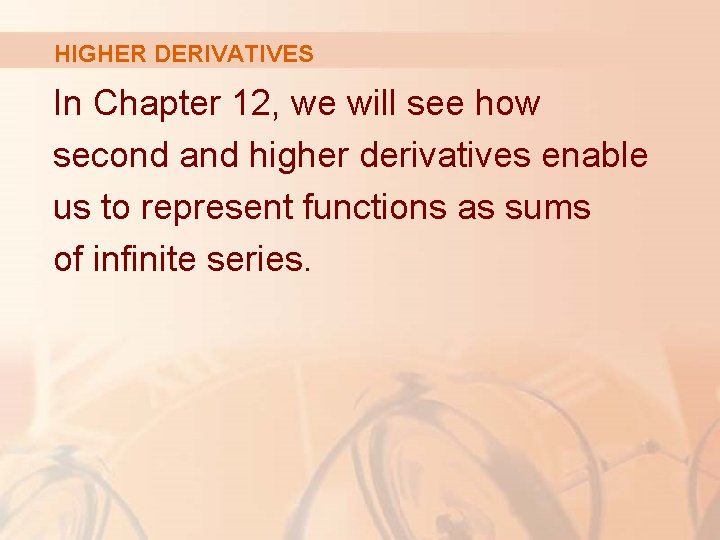 HIGHER DERIVATIVES

In Chapter 12, we will see how second and higher derivatives enable us to represent functions as sums of infinite series.